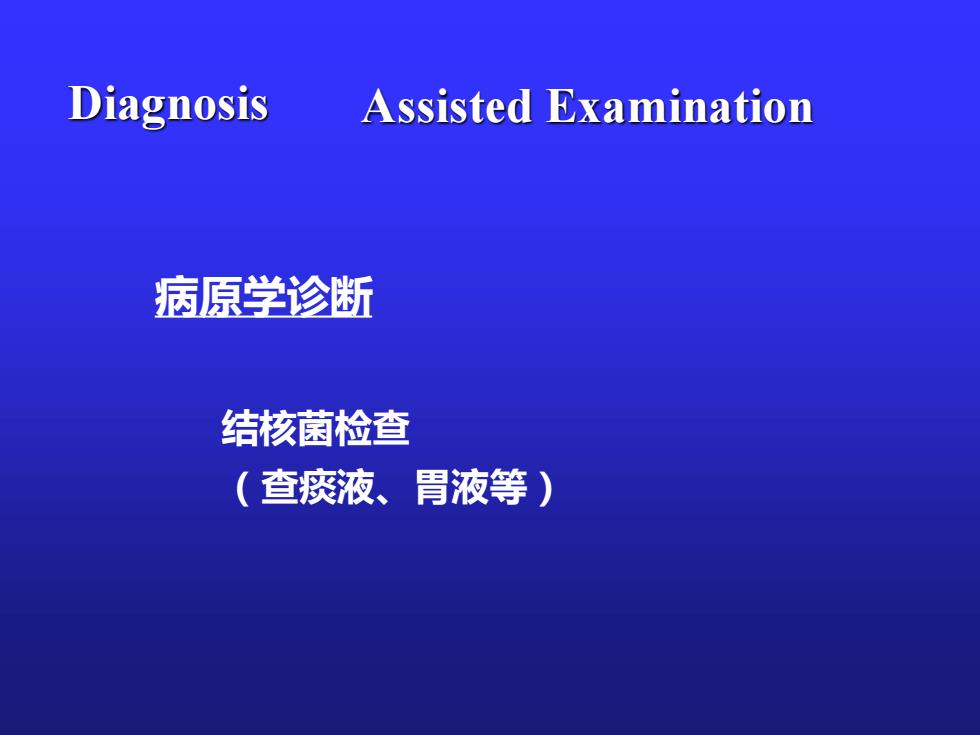 Diagnosis Assisted Examination

病原学诊断

结核菌检查
（查痰液、胃液等）